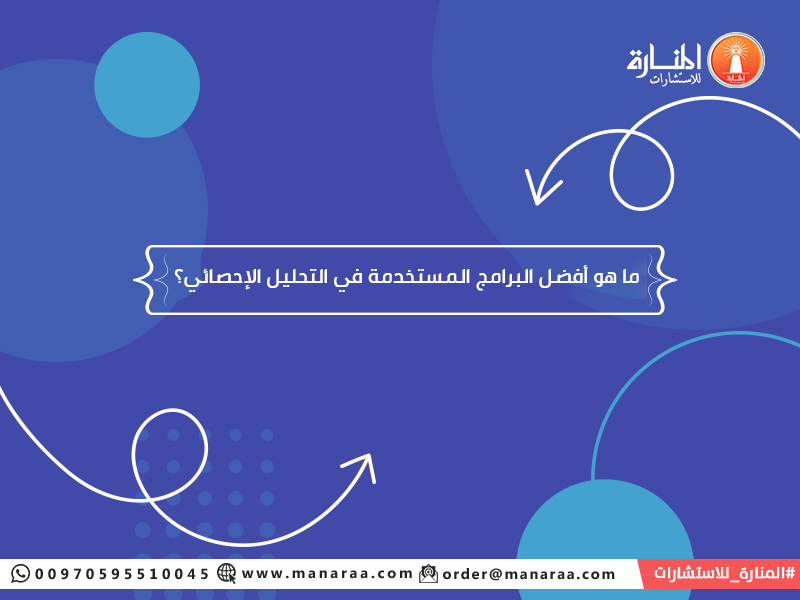 المنارة
للاستشارات

ما هو أفضل البرامج المستخدمة في التحليل الإحصائي؟

00970595510045 www.manaraa.com order@manaraa.com #المنارة_للاستشارات